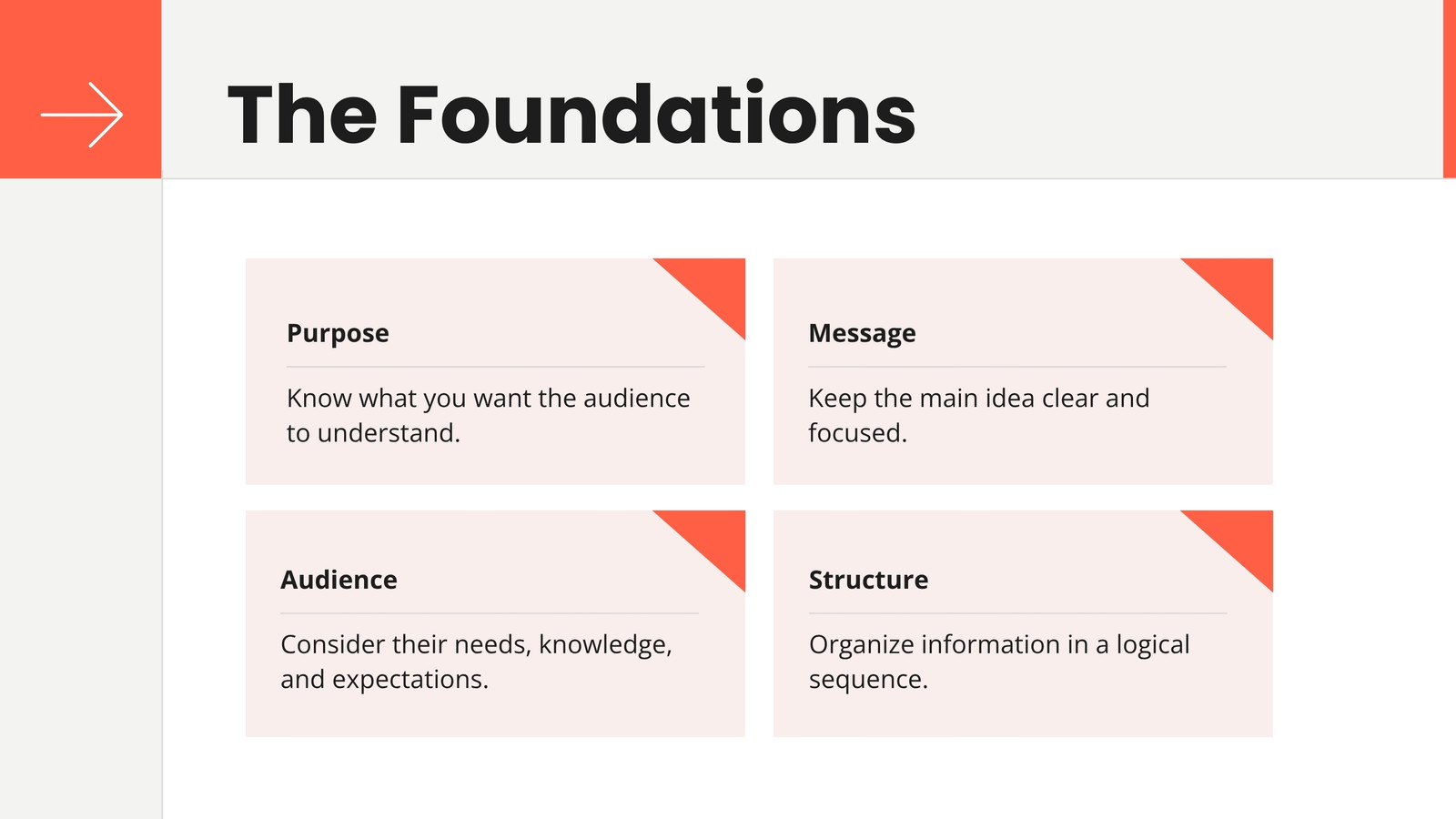 The Foundations

Purpose

Know what you want the audience to understand.

Message

Keep the main idea clear and focused.

Audience

Consider their needs, knowledge, and expectations.

Structure

Organize information in a logical sequence.